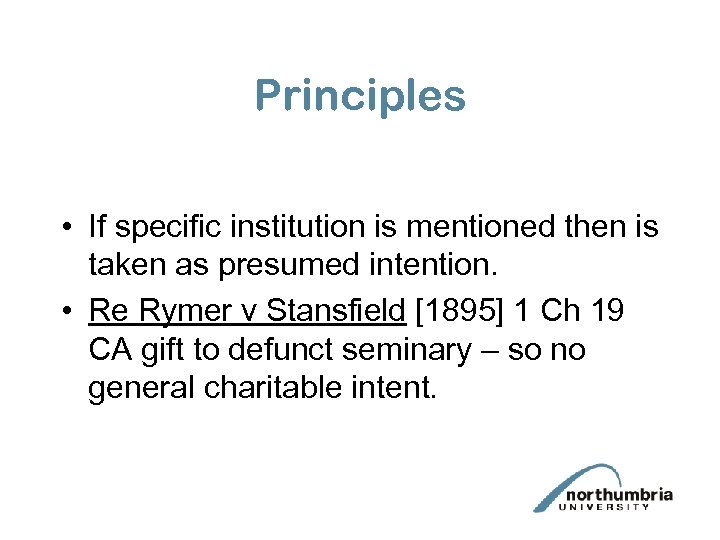 Principles

• If specific institution is mentioned then is taken as presumed intention.
• Re Rymer v Stansfield [1895] 1 Ch 19 CA gift to defunct seminary – so no general charitable intent.

northumbria
UNIVERSITY